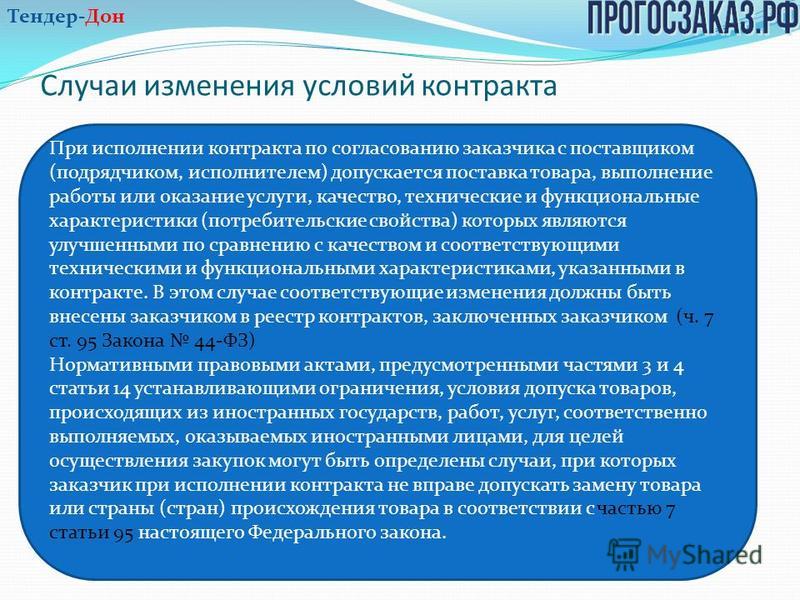 Тендер-Дон

ПРОГОСЗАКАЗ.РФ

Случаи изменения условий контракта

При исполнении контракта по согласованию заказчика с поставщиком (подрядчиком, исполнителем) допускается поставка товара, выполнение работы или оказание услуги, качество, технические и функциональные характеристики (потребительские свойства) которых являются улучшенными по сравнению с качеством и соответствующими техническими и функциональными характеристиками, указанными в контракте. В этом случае соответствующие изменения должны быть внесены заказчиком в реестр контрактов, заключенных заказчиком (ч. 7 ст. 95 Закона № 44-ФЗ)
Нормативными правовыми актами, предусмотренными частями 3 и 4 статьи 14 устанавливающими ограничения, условия допуска товаров, происходящих из иностранных государств, работ, услуг, соответственно выполняемых, оказываемых иностранными лицами, для целей осуществления закупок могут быть определены случаи, при которых заказчик при исполнении контракта не вправе допускать замену товара или страны (стран) происхождения товара в соответствии с частью 7 статьи 95 настоящего Федерального закона.

MyShared